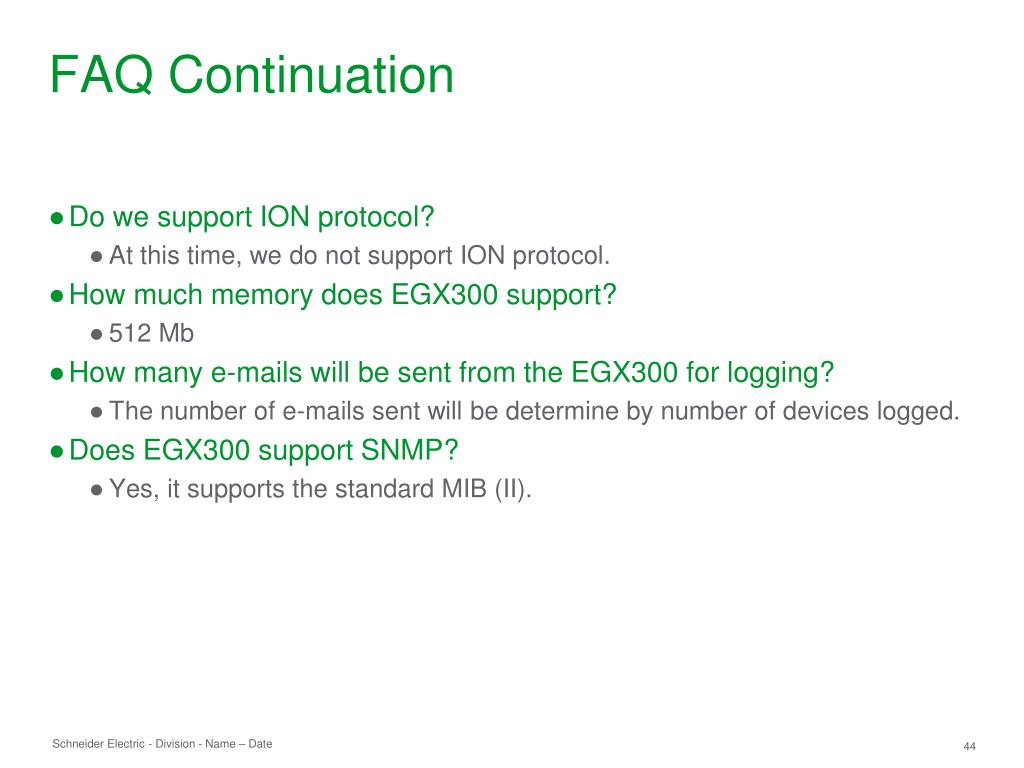 FAQ Continuation

● Do we support ION protocol?

● At this time, we do not support ION protocol.

● How much memory does EGX300 support?

● 512 Mb

● How many e-mails will be sent from the EGX300 for logging?

● The number of e-mails sent will be determine by number of devices logged.

● Does EGX300 support SNMP?

● Yes, it supports the standard MIB (II).

Schneider Electric - Division - Name – Date

44